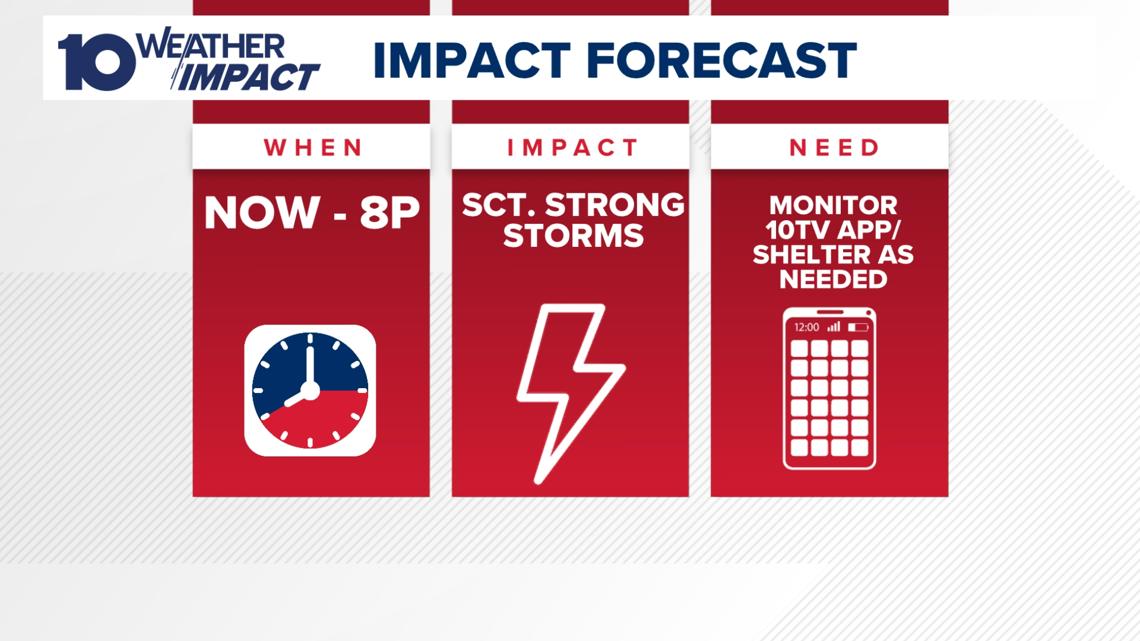 10 WEATHER IMPACT

IMPACT FORECAST

WHEN

NOW - 8P

IMPACT

SCT. STRONG STORMS

NEED

MONITOR 10TV APP/ SHELTER AS NEEDED

12:00